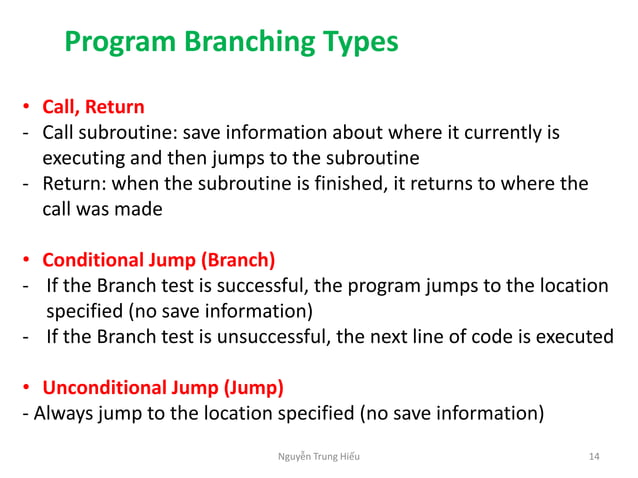 Program Branching Types

• Call, Return
- Call subroutine: save information about where it currently is executing and then jumps to the subroutine
- Return: when the subroutine is finished, it returns to where the call was made

• Conditional Jump (Branch)
- If the Branch test is successful, the program jumps to the location specified (no save information)
- If the Branch test is unsuccessful, the next line of code is executed

• Unconditional Jump (Jump)
- Always jump to the location specified (no save information)

Nguyễn Trung Hiếu

14